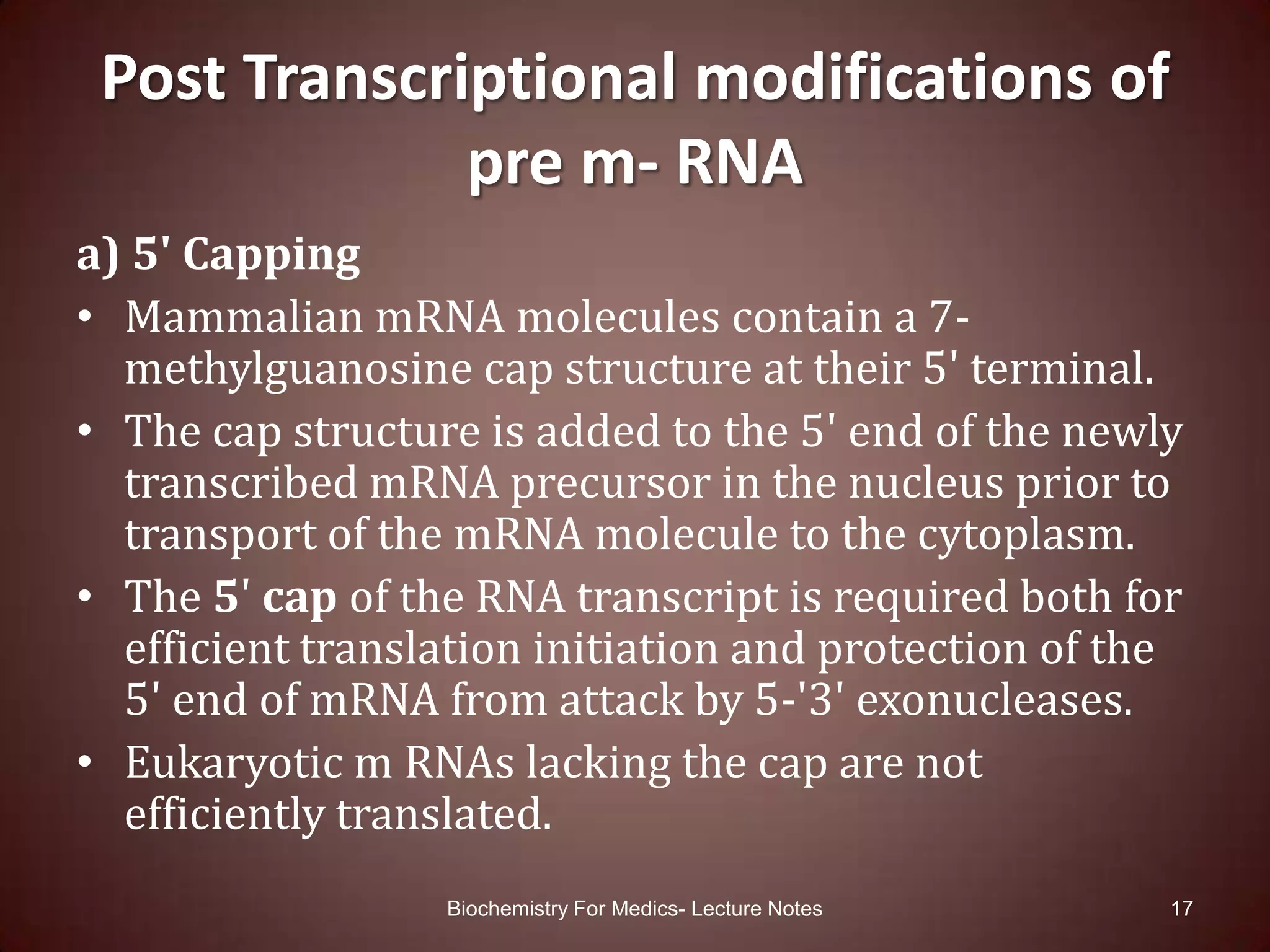 Post Transcriptional modifications of pre m- RNA

a) 5' Capping

• Mammalian mRNA molecules contain a 7-methylguanosine cap structure at their 5' terminal.

• The cap structure is added to the 5' end of the newly transcribed mRNA precursor in the nucleus prior to transport of the mRNA molecule to the cytoplasm.

• The 5' cap of the RNA transcript is required both for efficient translation initiation and protection of the 5' end of mRNA from attack by 5-'3' exonucleases.

• Eukaryotic m RNAs lacking the cap are not efficiently translated.

Biochemistry For Medics- Lecture Notes

17